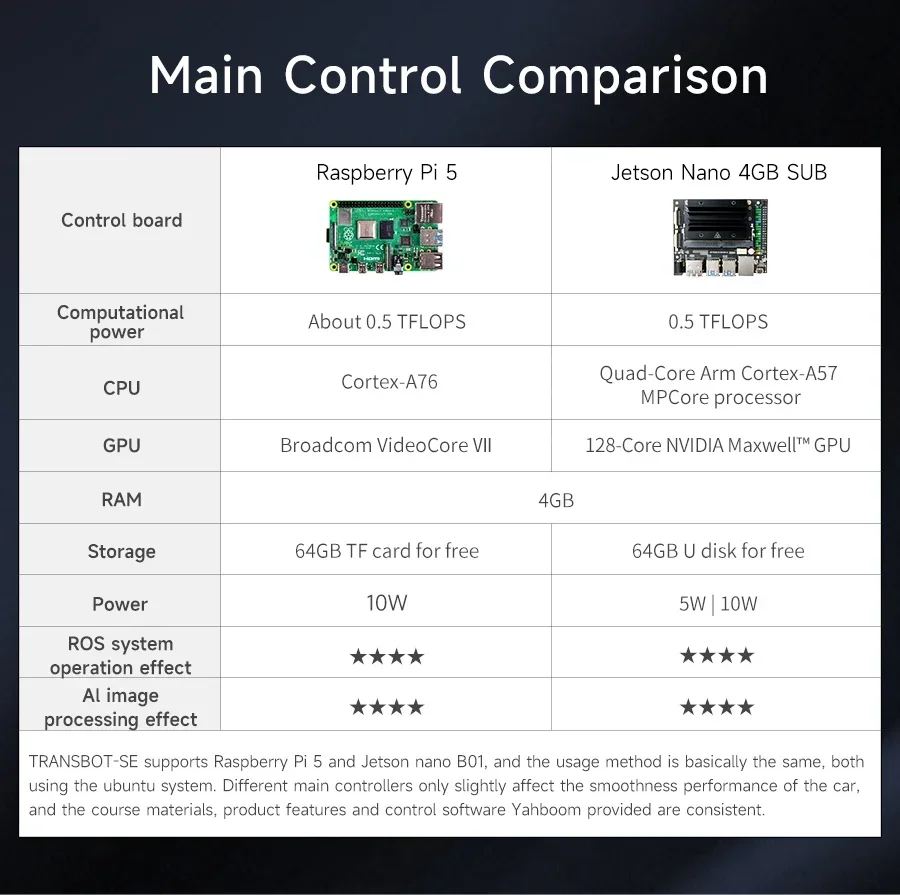 Main Control Comparison

| Control board | Raspberry Pi 5 | Jetson Nano 4GB SUB |
|---|---|---|
| Computational power | About 0.5 TFLOPS | 0.5 TFLOPS |
| CPU | Cortex-A76 | Quad-Core Arm Cortex-A57 MPCore processor |
| GPU | Broadcom VideoCore VII | 128-Core NVIDIA Maxwell™ GPU |
| RAM | 4GB | 4GB |
| Storage | 64GB TF card for free | 64GB U disk for free |
| Power | 10W | 5W \| 10W |
| ROS system operation effect | ★★★★ | ★★★★ |
| AI image processing effect | ★★★★ | ★★★★ |

TRANSBOT-SE supports Raspberry Pi 5 and Jetson nano B01, and the usage method is basically the same, both using the ubuntu system. Different main controllers only slightly affect the smoothness performance of the car, and the course materials, product features and control software Yahboom provided are consistent.